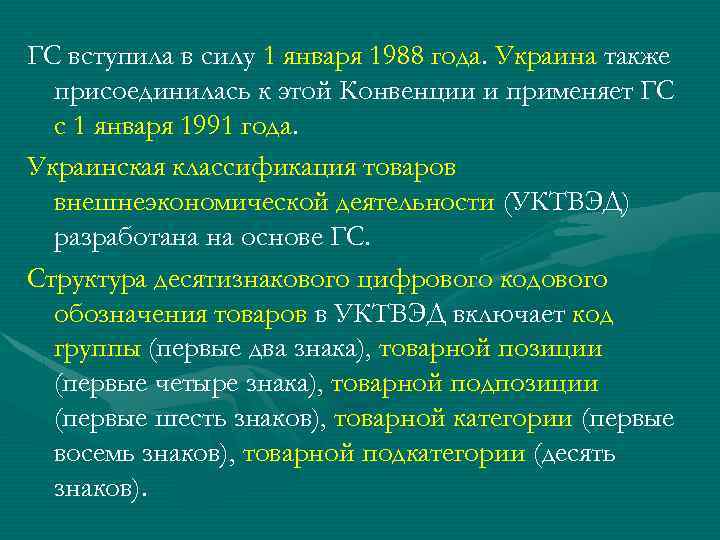 ГС вступила в силу 1 января 1988 года. Украина также присоединилась к этой Конвенции и применяет ГС с 1 января 1991 года.

Украинская классификация товаров внешнеэкономической деятельности (УКТВЭД) разработана на основе ГС.

Структура десятизнакового цифрового кодового обозначения товаров в УКТВЭД включает код группы (первые два знака), товарной позиции (первые четыре знака), товарной подпозиции (первые шесть знаков), товарной категории (первые восемь знаков), товарной подкатегории (десять знаков).